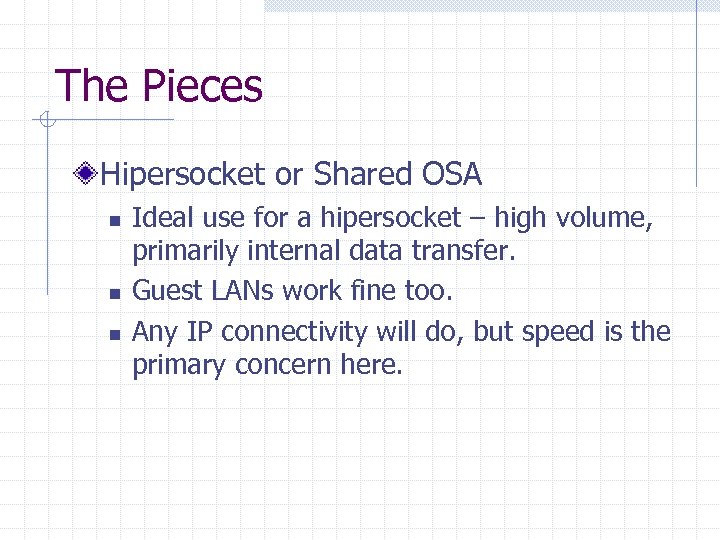 The Pieces

Hipersocket or Shared OSA

- Ideal use for a hipersocket – high volume, primarily internal data transfer.
- Guest LANs work fine too.
- Any IP connectivity will do, but speed is the primary concern here.